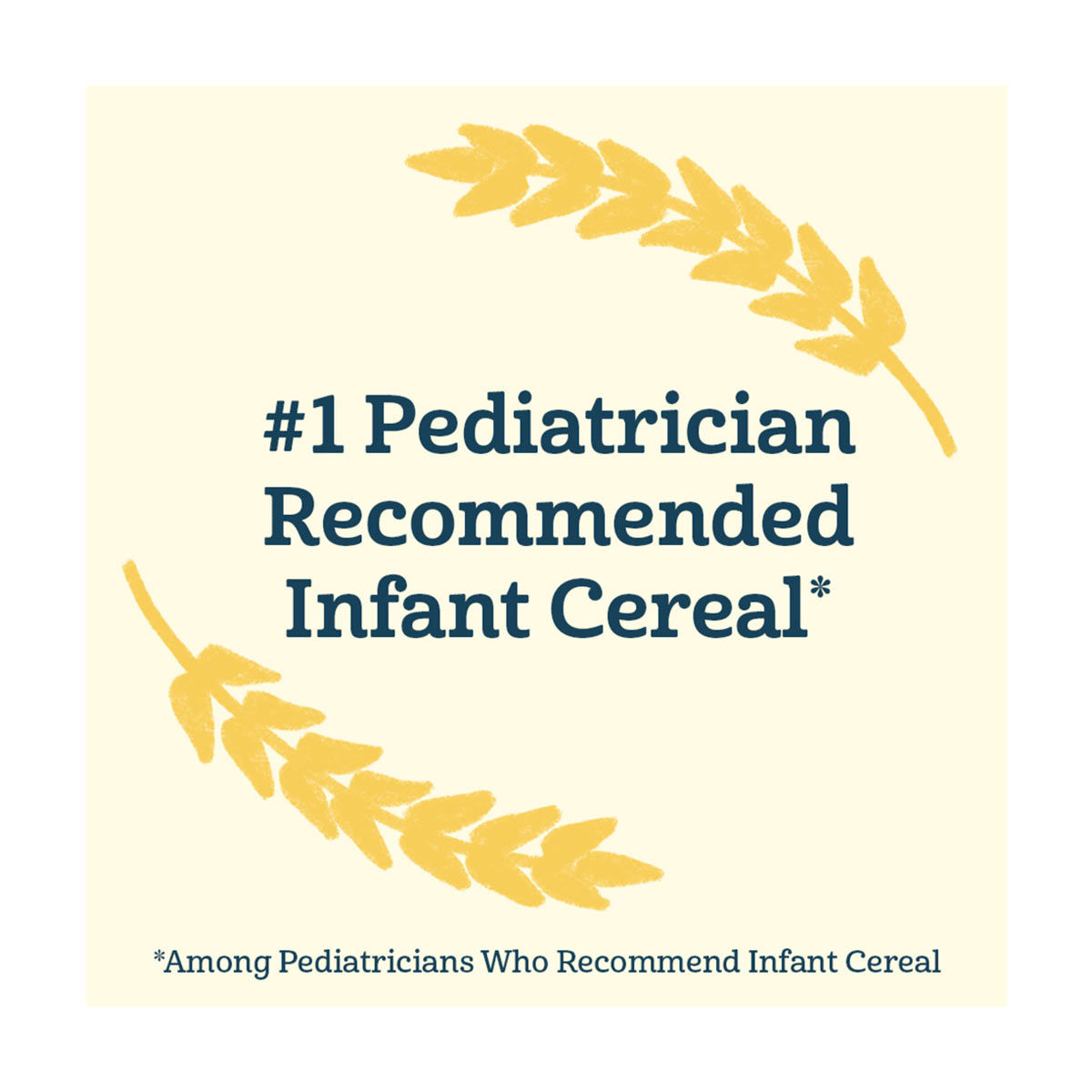 #1 Pediatrician Recommended Infant Cereal*

*Among Pediatricians Who Recommend Infant Cereal